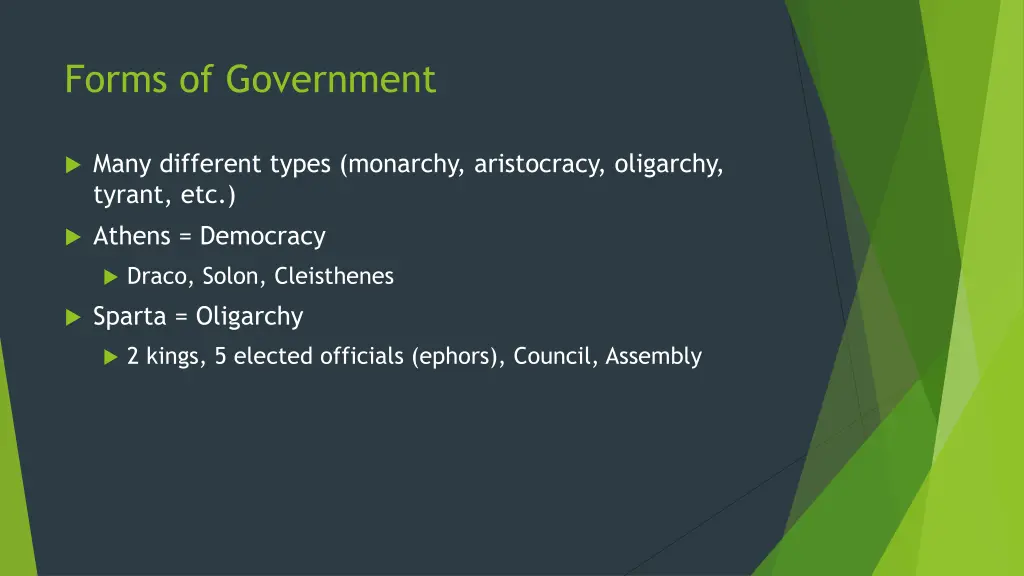 Forms of Government

Many different types (monarchy, aristocracy, oligarchy, tyrant, etc.)

Athens = Democracy

Draco, Solon, Cleisthenes

Sparta = Oligarchy

2 kings, 5 elected officials (ephors), Council, Assembly